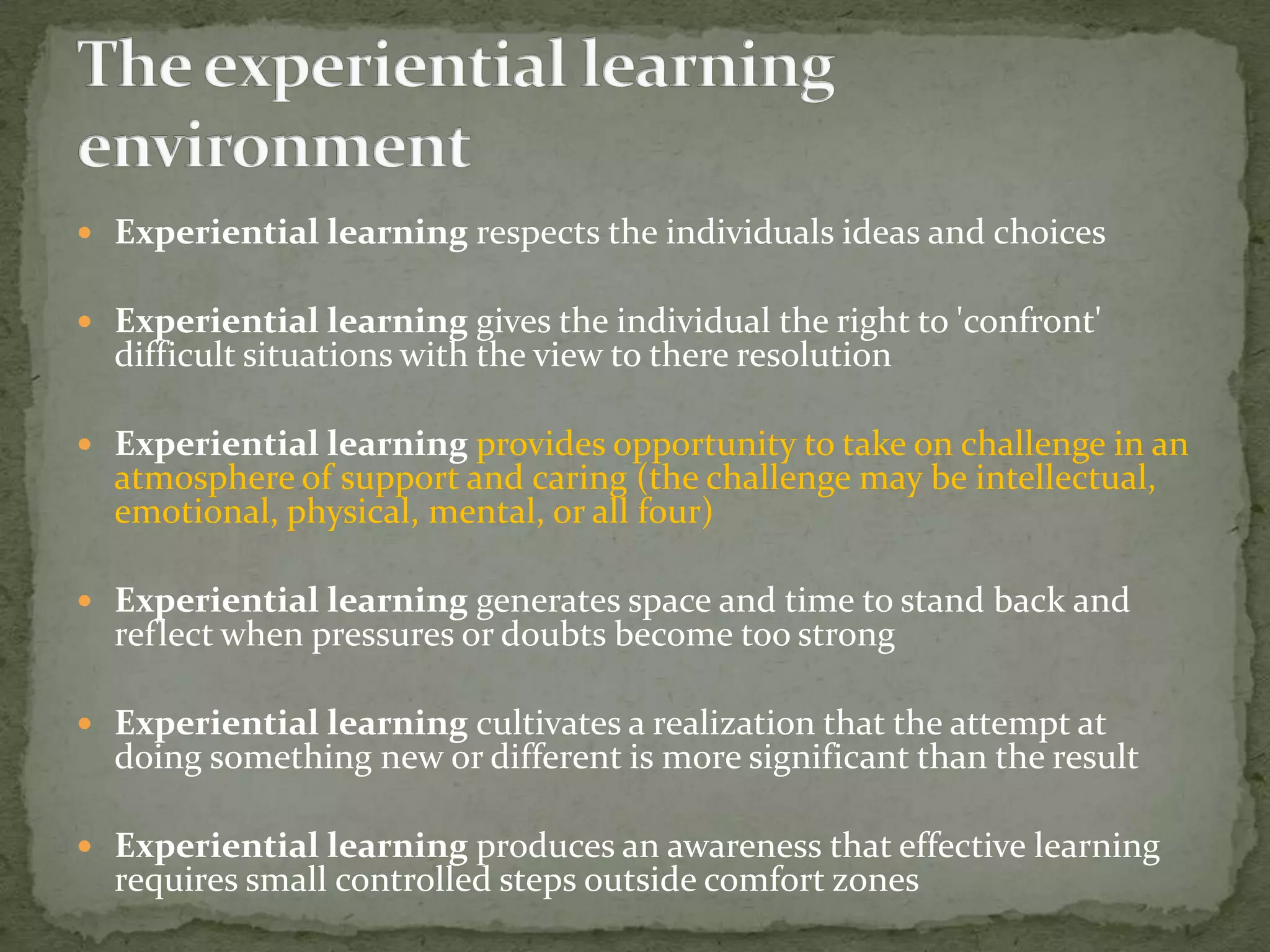 The experiential learning environment

- Experiential learning respects the individuals ideas and choices
- Experiential learning gives the individual the right to 'confront' difficult situations with the view to there resolution
- Experiential learning provides opportunity to take on challenge in an atmosphere of support and caring (the challenge may be intellectual, emotional, physical, mental, or all four)
- Experiential learning generates space and time to stand back and reflect when pressures or doubts become too strong
- Experiential learning cultivates a realization that the attempt at doing something new or different is more significant than the result
- Experiential learning produces an awareness that effective learning requires small controlled steps outside comfort zones